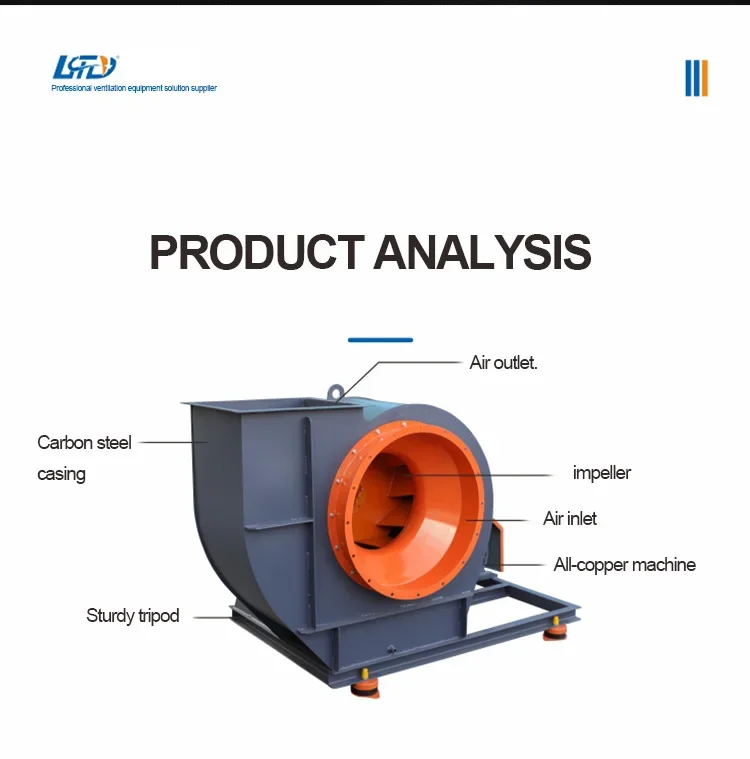 LSFD
Professional ventilation equipment solution supplier

PRODUCT ANALYSIS

Air outlet.

Carbon steel casing

impeller

Air inlet

All-copper machine

Sturdy tripod